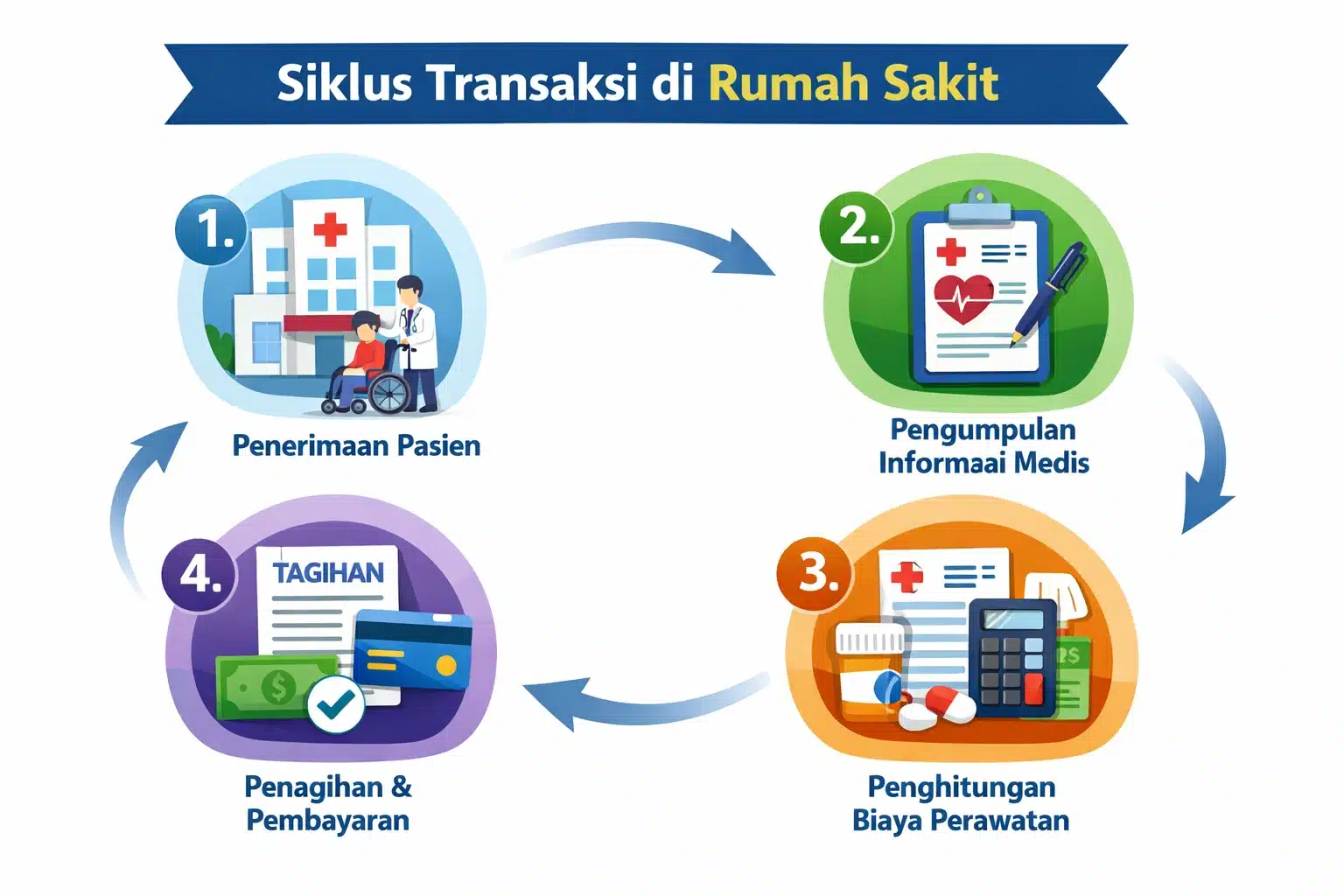 Siklus Transaksi di Rumah Sakit

1.

Penerimaan Pasien

2.

Pengumpulan Informaai Medis

3.

Penghitungan Biaya Perawatan

4.

TAGIHAN

Penagihan & Pembayaran